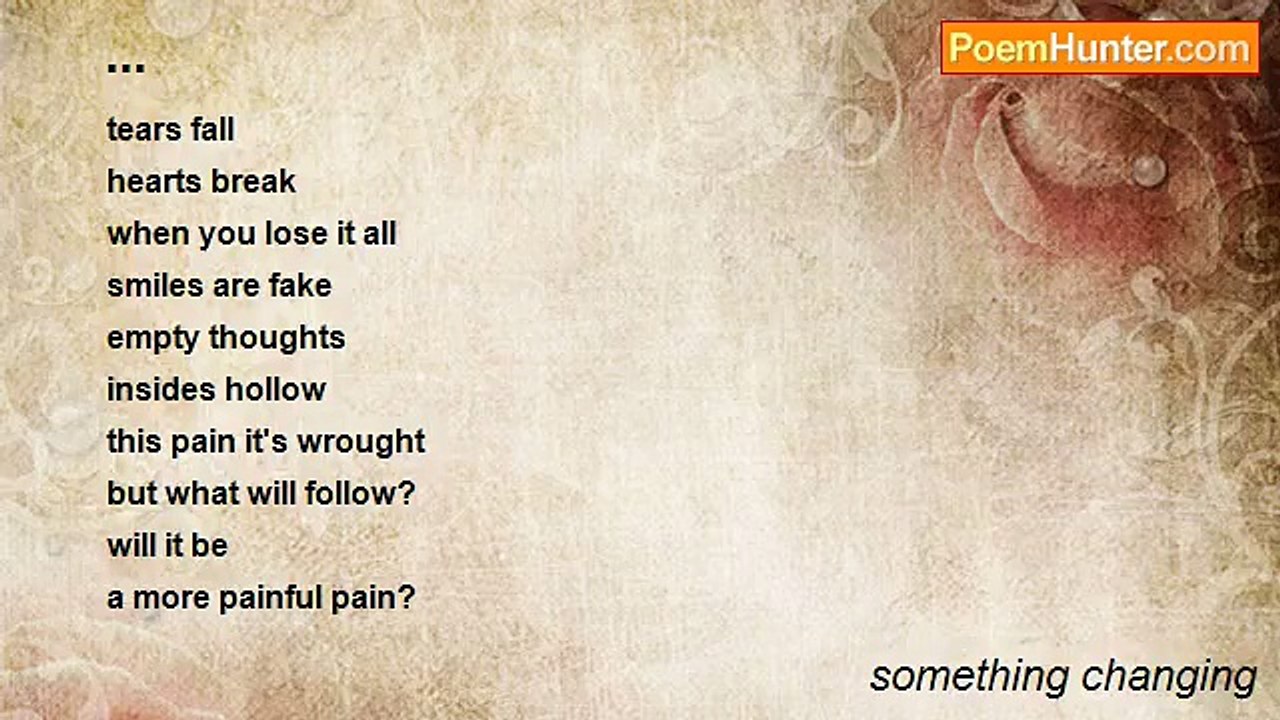 PoemHunter.com

...

tears fall
hearts break
when you lose it all
smiles are fake
empty thoughts
insides hollow
this pain it's wrought
but what will follow?
will it be
a more painful pain?

something changing